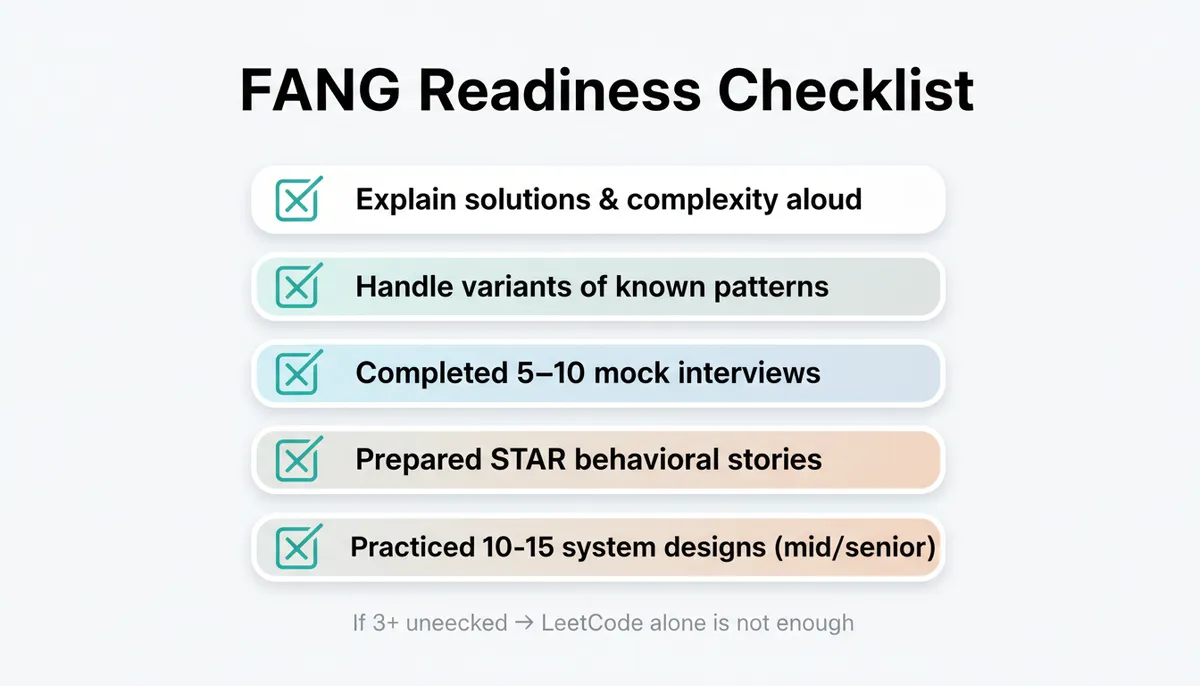 FANG Readiness Checklist

Explain solutions & complexity aloud

Handle variants of known patterns

Completed 5–10 mock interviews

Prepared STAR behavioral stories

Practiced 10-15 system designs (mid/senior)

If 3+ uneecked → LeetCode alone is not enough